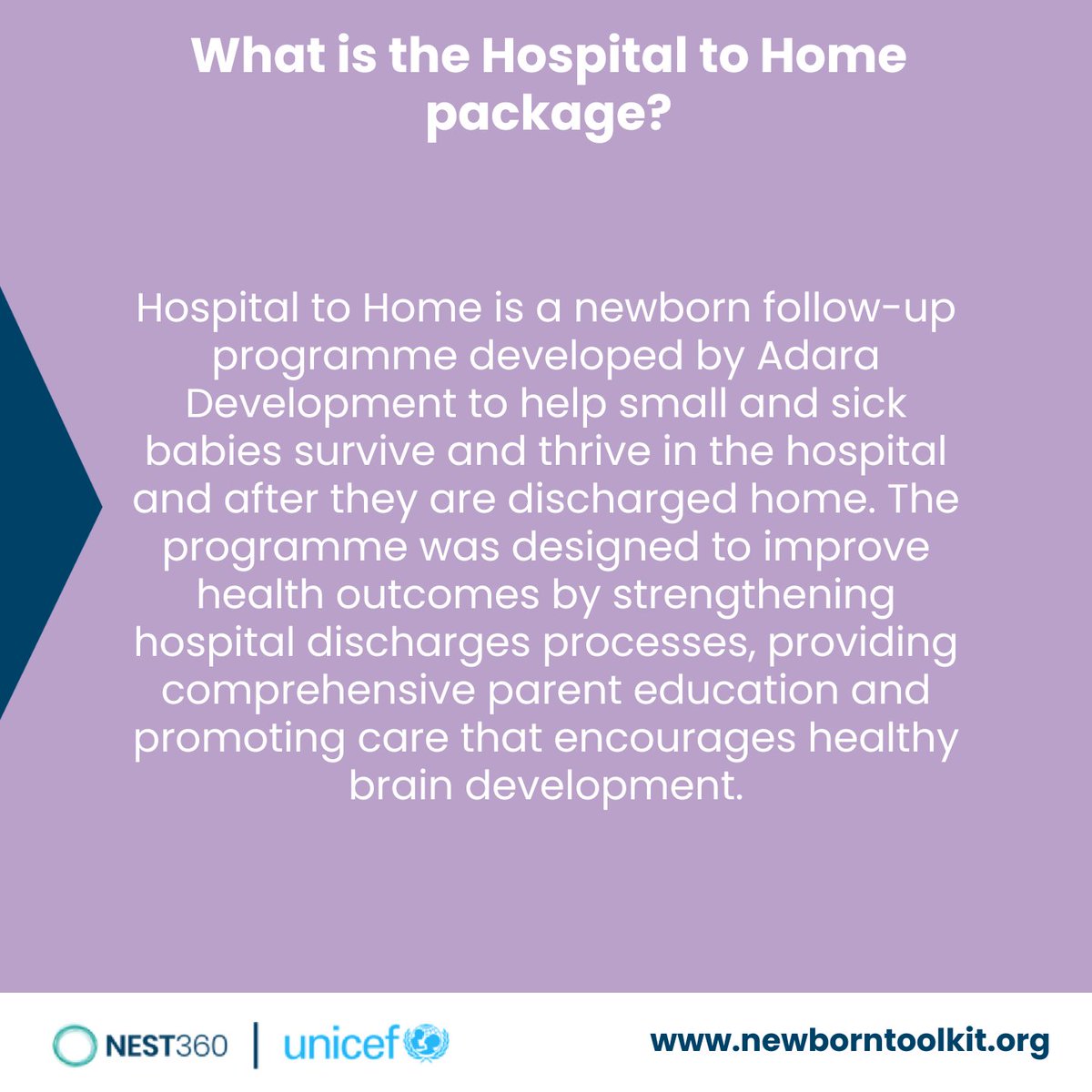 What is the Hospital to Home package?

Hospital to Home is a newborn follow-up programme developed by Adara Development to help small and sick babies survive and thrive in the hospital and after they are discharged home. The programme was designed to improve health outcomes by strengthening hospital discharges processes, providing comprehensive parent education and promoting care that encourages healthy brain development.

NEST360 | unicef

www.newborntoolkit.org